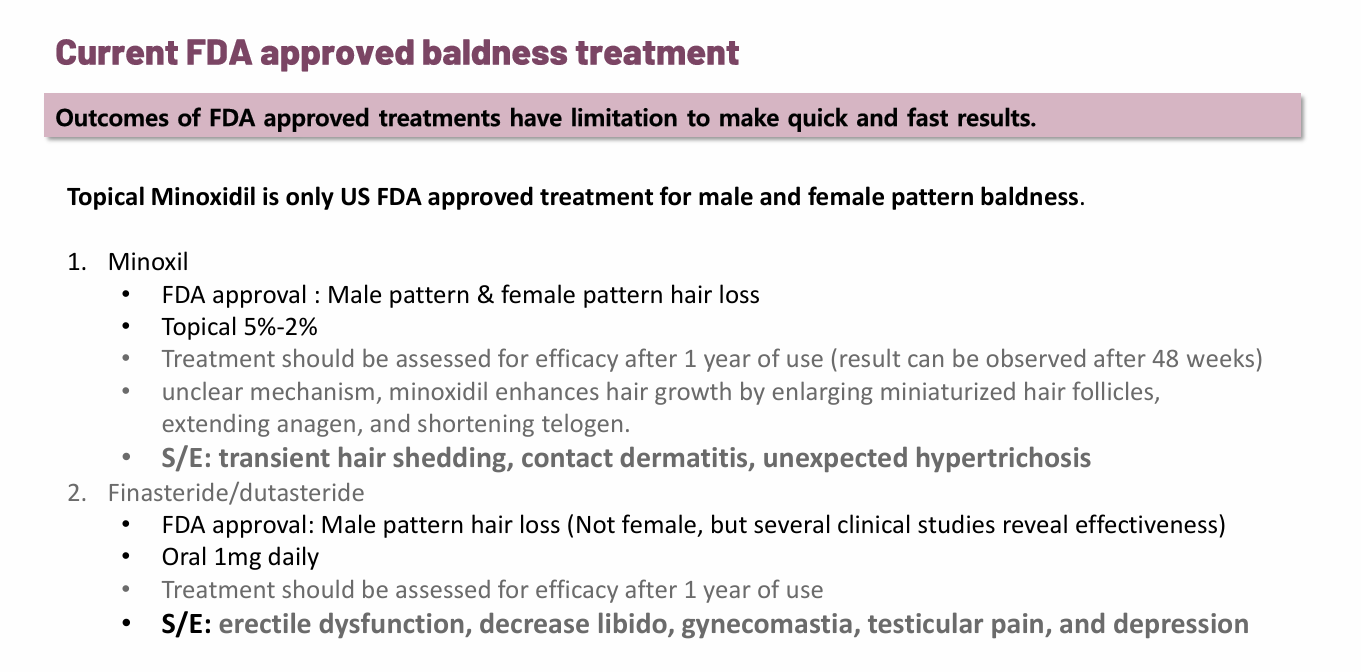 Current FDA approved baldness treatment

Outcomes of FDA approved treatments have limitation to make quick and fast results.

Topical Minoxidil is only US FDA approved treatment for male and female pattern baldness.

1. Minoxil
• FDA approval : Male pattern & female pattern hair loss
• Topical 5%-2%
• Treatment should be assessed for efficacy after 1 year of use (result can be observed after 48 weeks)
• unclear mechanism, minoxidil enhances hair growth by enlarging miniaturized hair follicles, extending anagen, and shortening telogen.
• S/E: transient hair shedding, contact dermatitis, unexpected hypertrichosis
2. Finasteride/dutasteride
• FDA approval: Male pattern hair loss (Not female, but several clinical studies reveal effectiveness)
• Oral 1mg daily
• Treatment should be assessed for efficacy after 1 year of use
• S/E: erectile dysfunction, decrease libido, gynecomastia, testicular pain, and depression